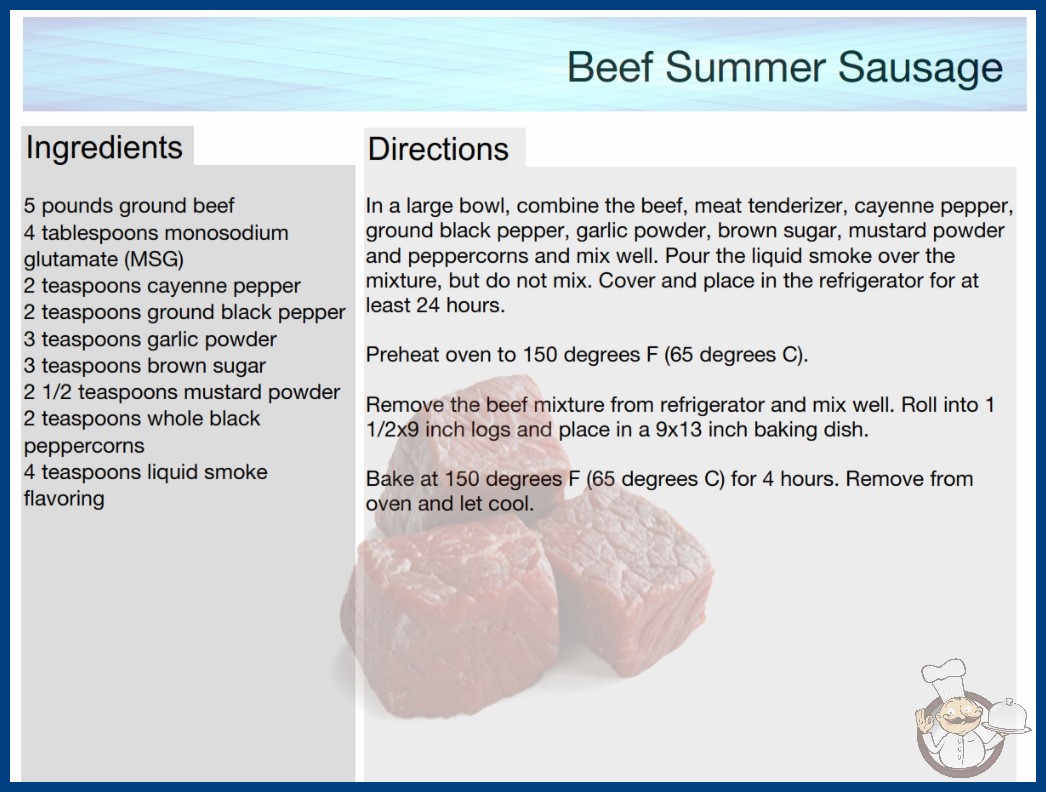 Beef Summer Sausage

Ingredients

5 pounds ground beef
4 tablespoons monosodium glutamate (MSG)
2 teaspoons cayenne pepper
2 teaspoons ground black pepper
3 teaspoons garlic powder
3 teaspoons brown sugar
2 1/2 teaspoons mustard powder
2 teaspoons whole black peppercorns
4 teaspoons liquid smoke flavoring

Directions

In a large bowl, combine the beef, meat tenderizer, cayenne pepper, ground black pepper, garlic powder, brown sugar, mustard powder and peppercorns and mix well. Pour the liquid smoke over the mixture, but do not mix. Cover and place in the refrigerator for at least 24 hours.

Preheat oven to 150 degrees F (65 degrees C).

Remove the beef mixture from refrigerator and mix well. Roll into 1 1/2x9 inch logs and place in a 9x13 inch baking dish.

Bake at 150 degrees F (65 degrees C) for 4 hours. Remove from oven and let cool.